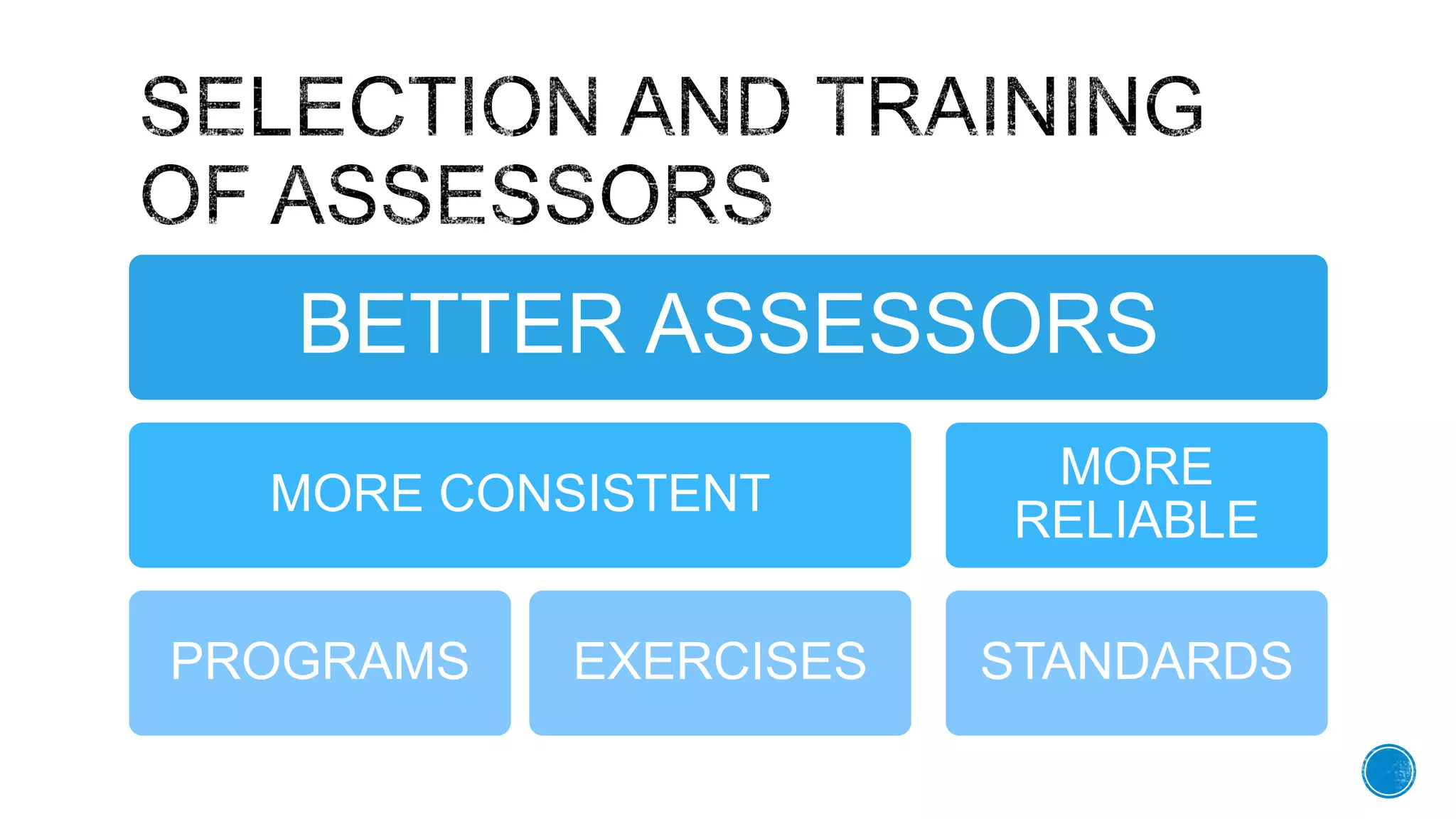 SELECTION AND TRAINING OF ASSESSORS

BETTER ASSESSORS

MORE CONSISTENT

MORE RELIABLE

PROGRAMS

EXERCISES

STANDARDS